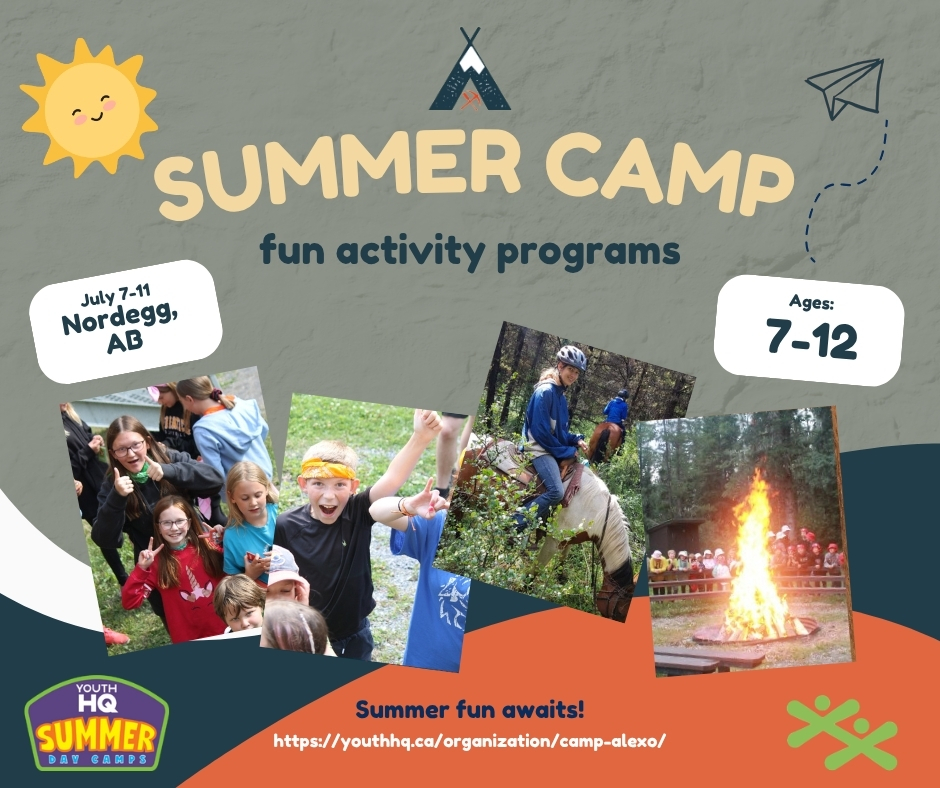 SUMMER CAMP

fun activity programs

July 7-11
Nordegg, AB

Ages:
7-12

YOUTH HQ SUMMER DAY CAMPS

Summer fun awaits!
https://youthhq.ca/organization/camp-alexo/